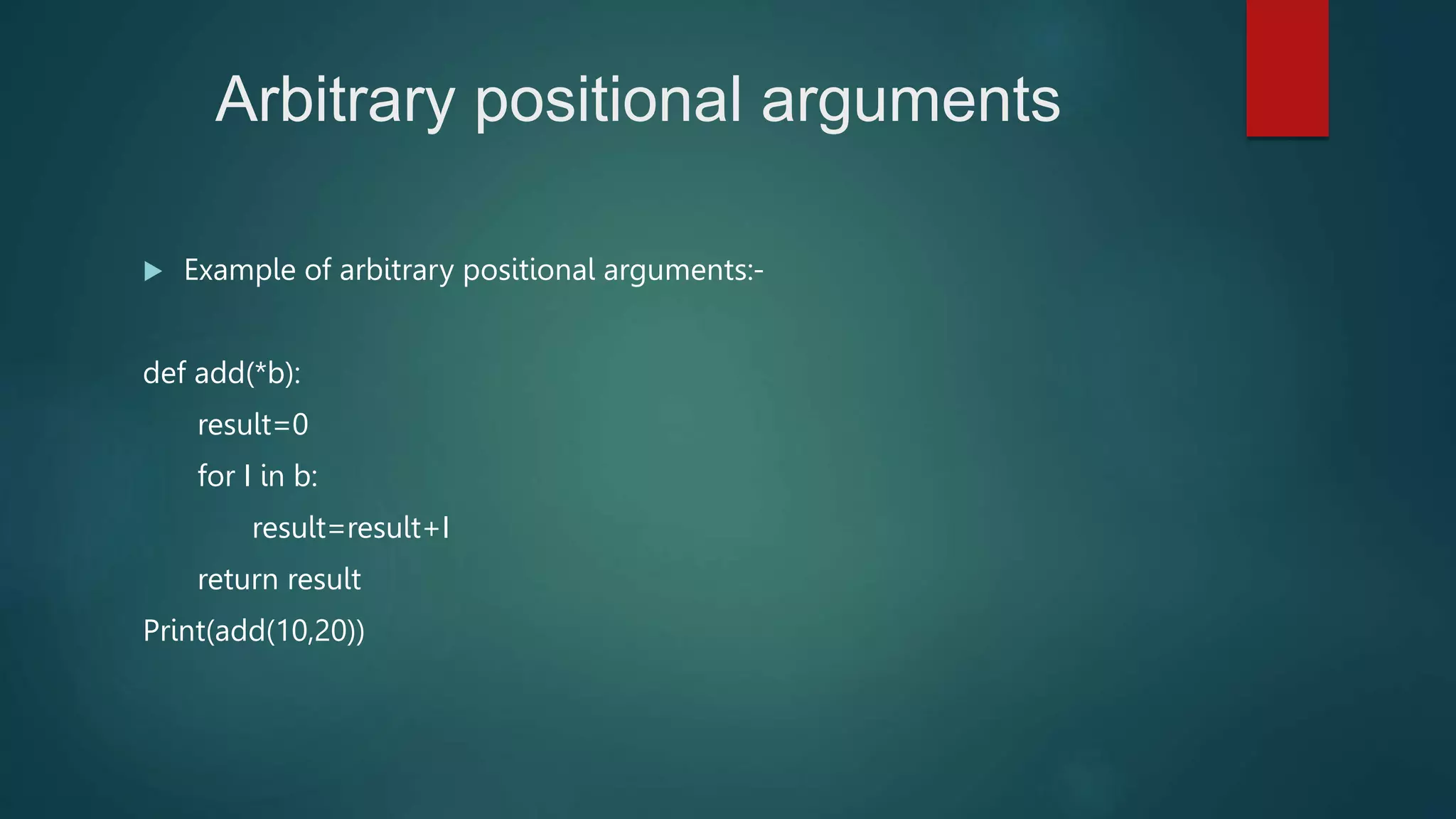 Arbitrary positional arguments

Example of arbitrary positional arguments:-

def add(*b):
    result=0
    for I in b:
        result=result+I
    return result
Print(add(10,20))